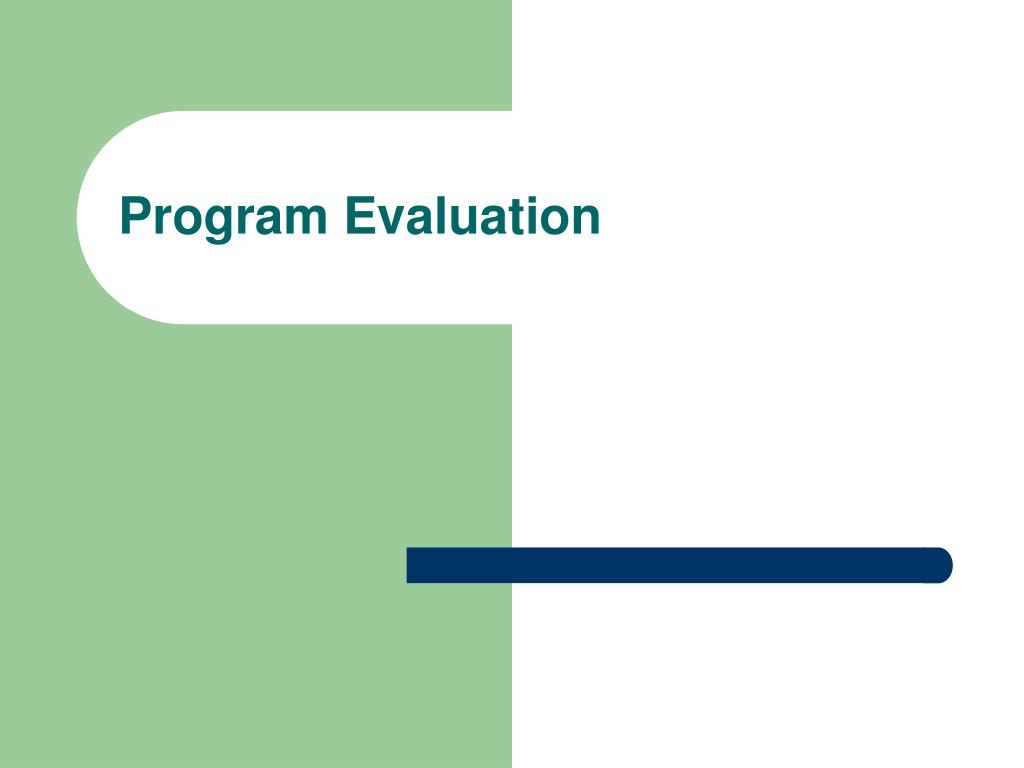 Program Evaluation